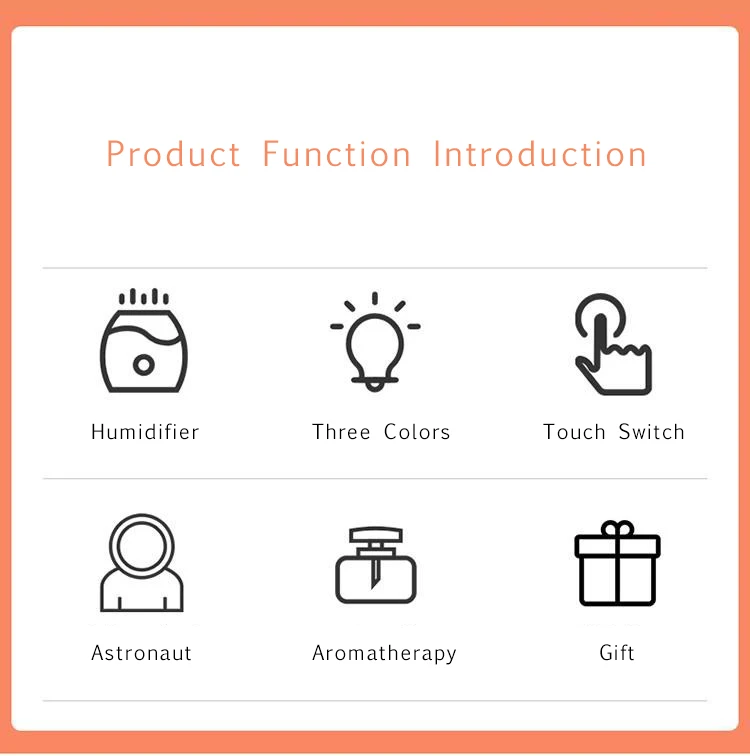 Product Function Introduction

Humidifier

Three Colors

Touch Switch

Astronaut

Aromatherapy

Gift